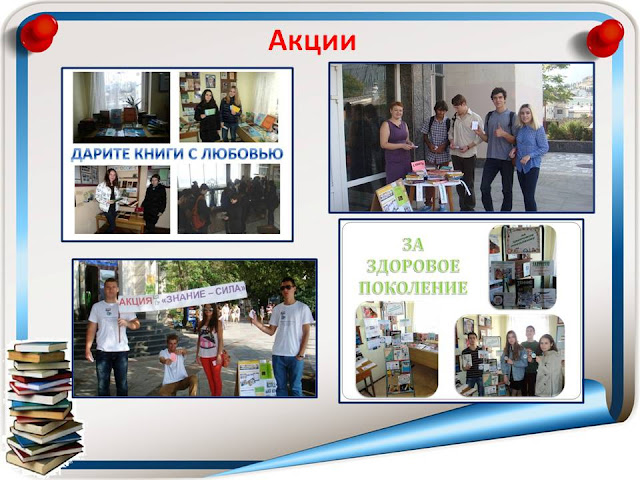 Акции

ДАРИТЕ КНИГИ С ЛЮБОВЬЮ

АКЦИЯ «ЗНАНИЕ – СИЛА»

ЗА ЗДОРОВОЕ ПОКОЛЕНИЕ